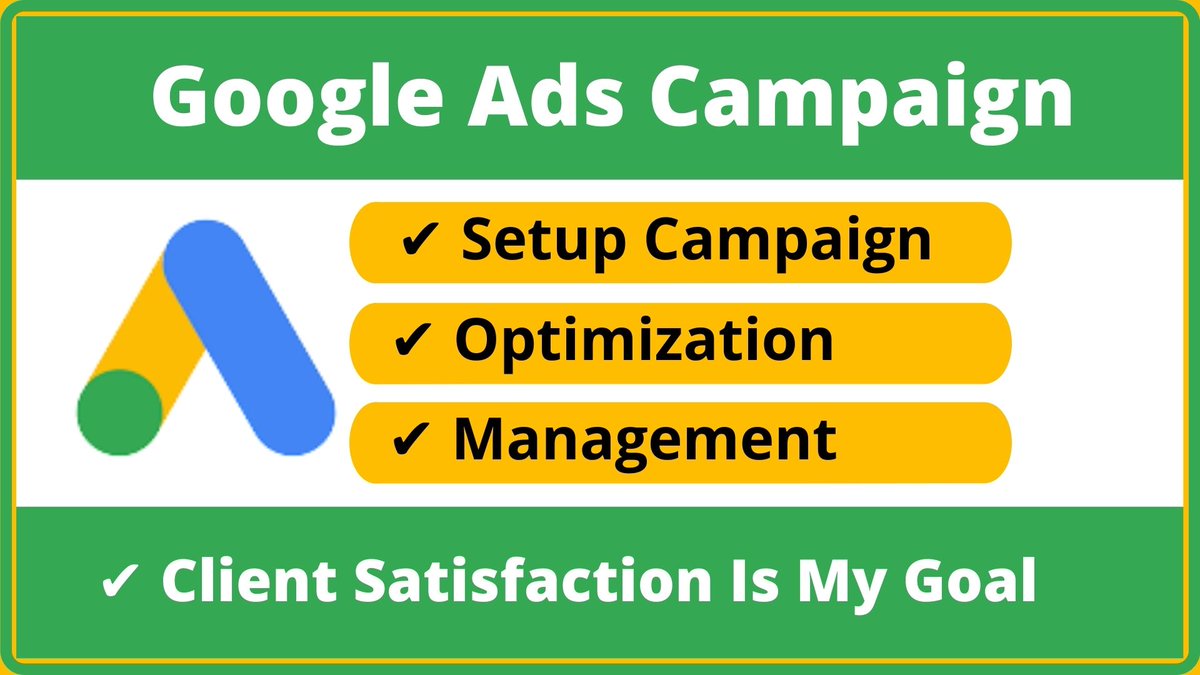 Google Ads Campaign

✔ Setup Campaign

✔ Optimization

✔ Management

✔ Client Satisfaction Is My Goal